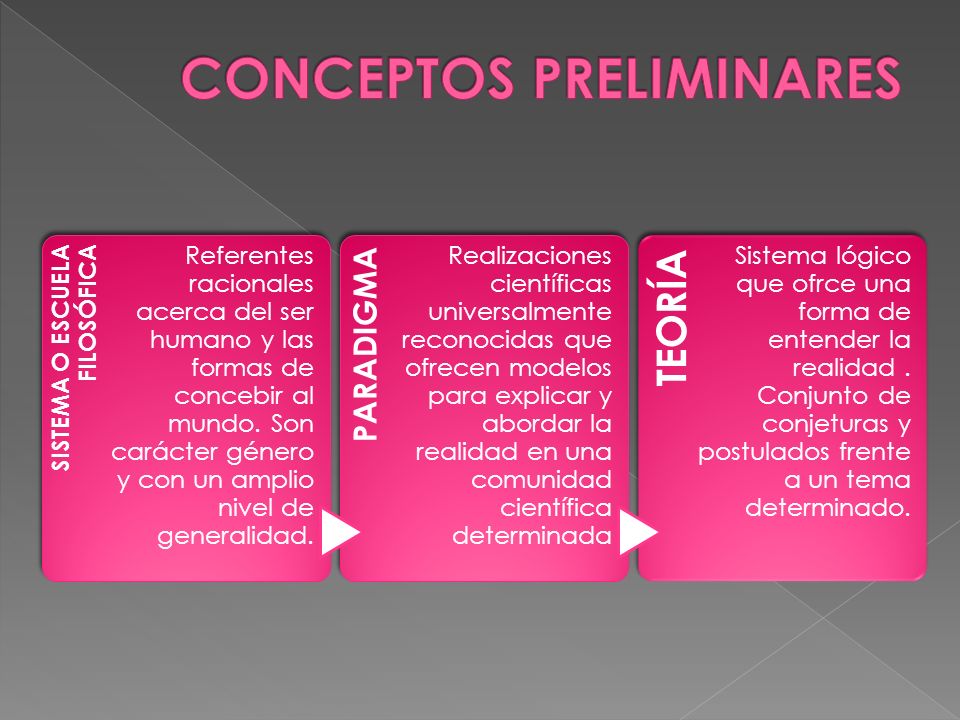 CONCEPTOS PRELIMINARES

SISTEMA O ESCUELA FILOSÓFICA

Referentes racionales acerca del ser humano y las formas de concebir al mundo. Son carácter género y con un amplio nivel de generalidad.

PARADIGMA

Realizaciones científicas universalmente reconocidas que ofrecen modelos para explicar y abordar la realidad en una comunidad científica determinada

TEORÍA

Sistema lógico que ofrce una forma de entender la realidad . Conjunto de conjeturas y postulados frente a un tema determinado.